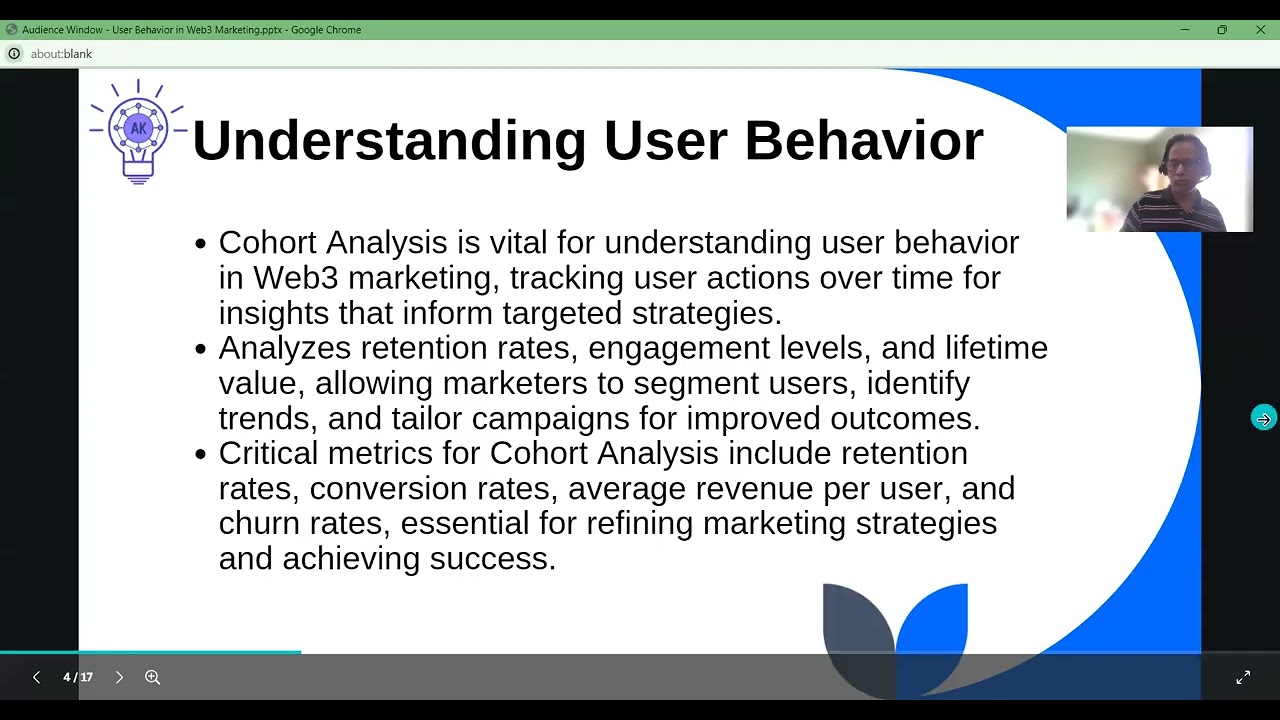 Audience Window - User Behavior in Web3 Marketing.pptx - Google Chrome
about:blank

AK

Understanding User Behavior

• Cohort Analysis is vital for understanding user behavior in Web3 marketing, tracking user actions over time for insights that inform targeted strategies.
• Analyzes retention rates, engagement levels, and lifetime value, allowing marketers to segment users, identify trends, and tailor campaigns for improved outcomes.
• Critical metrics for Cohort Analysis include retention rates, conversion rates, average revenue per user, and churn rates, essential for refining marketing strategies and achieving success.

4 / 17